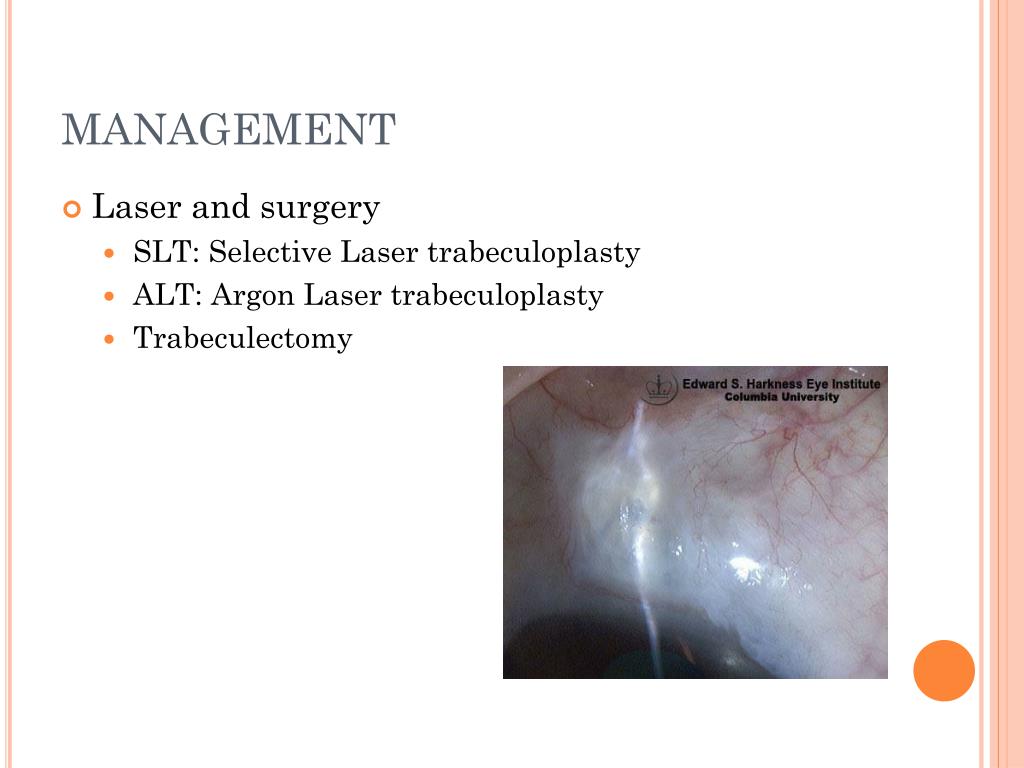 MANAGEMENT

Laser and surgery

SLT: Selective Laser trabeculoplasty

ALT: Argon Laser trabeculoplasty

Trabeculectomy

Edward S. Harkness Eye Institute
Columbia University